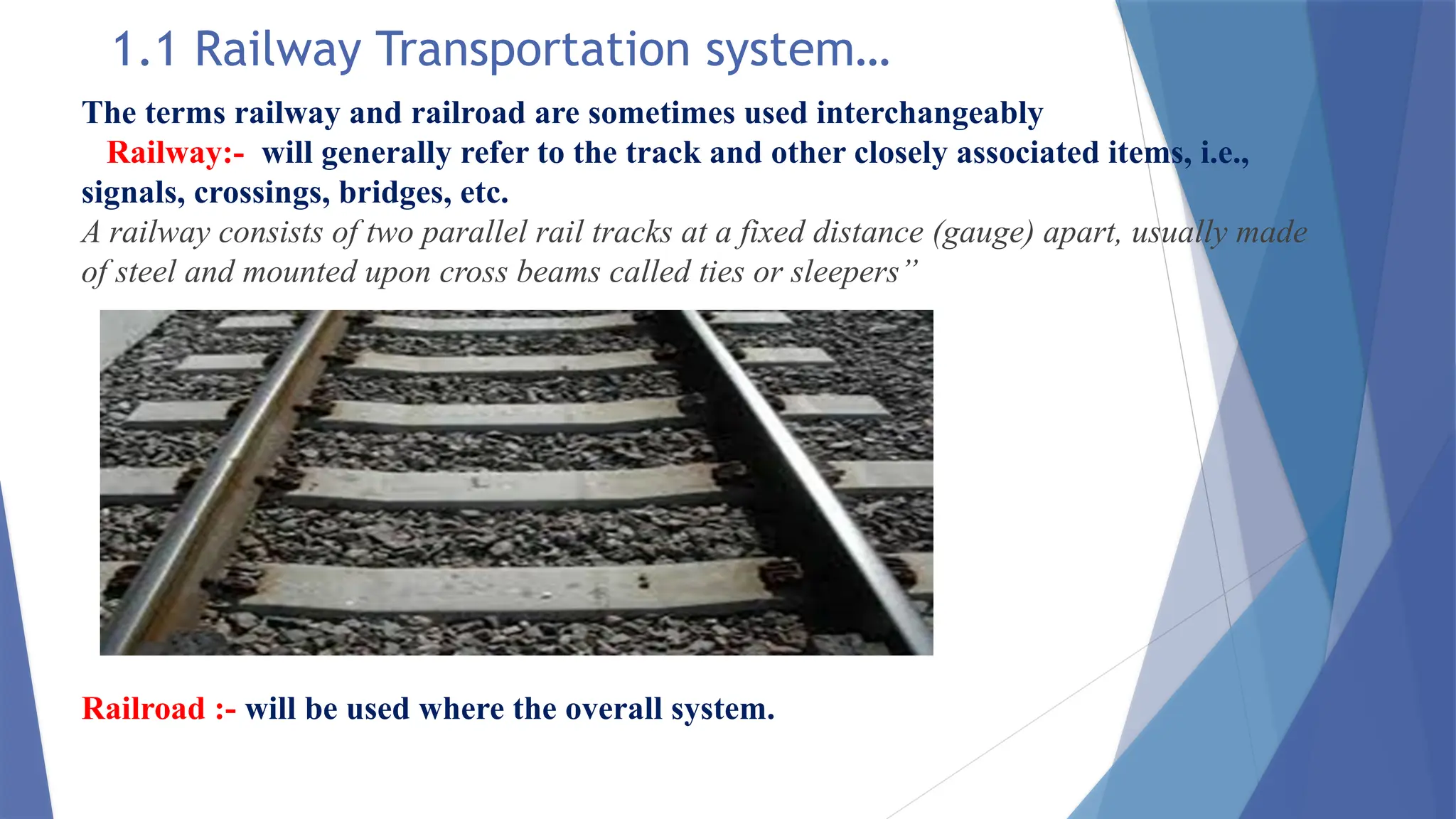 1.1 Railway Transportation system…

The terms railway and railroad are sometimes used interchangeably

Railway:- will generally refer to the track and other closely associated items, i.e., signals, crossings, bridges, etc.

A railway consists of two parallel rail tracks at a fixed distance (gauge) apart, usually made of steel and mounted upon cross beams called ties or sleepers”

Railroad :- will be used where the overall system.